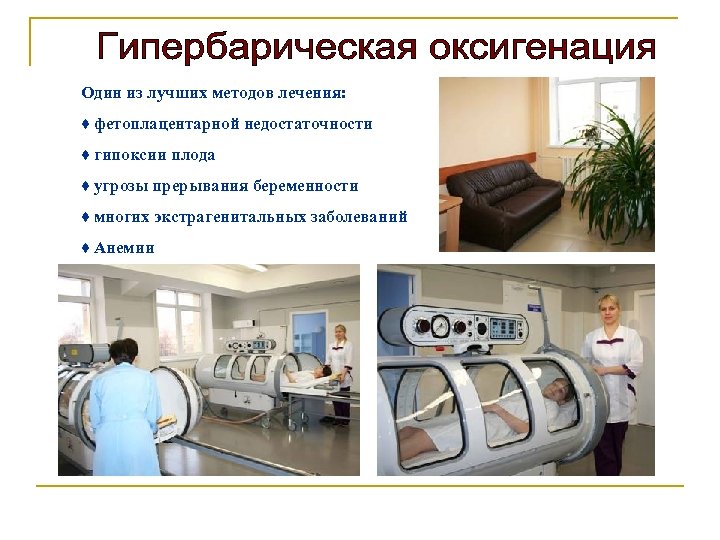 Гипербарическая оксигенация

Один из лучших методов лечения:

♦ фетоплацентарной недостаточности

♦ гипоксии плода

♦ угрозы прерывания беременности

♦ многих экстрагенитальных заболеваний

♦ Анемии